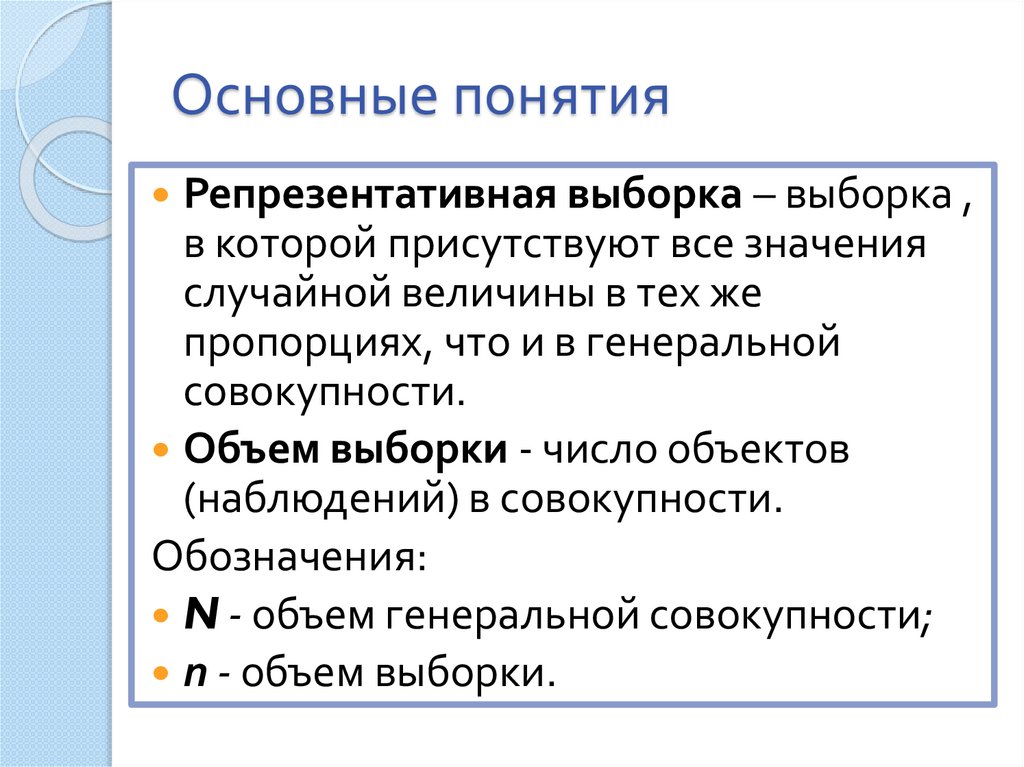 Основные понятия

Репрезентативная выборка – выборка , в которой присутствуют все значения случайной величины в тех же пропорциях, что и в генеральной совокупности.

Объем выборки - число объектов (наблюдений) в совокупности.

Обозначения:

N - объем генеральной совокупности;

n - объем выборки.